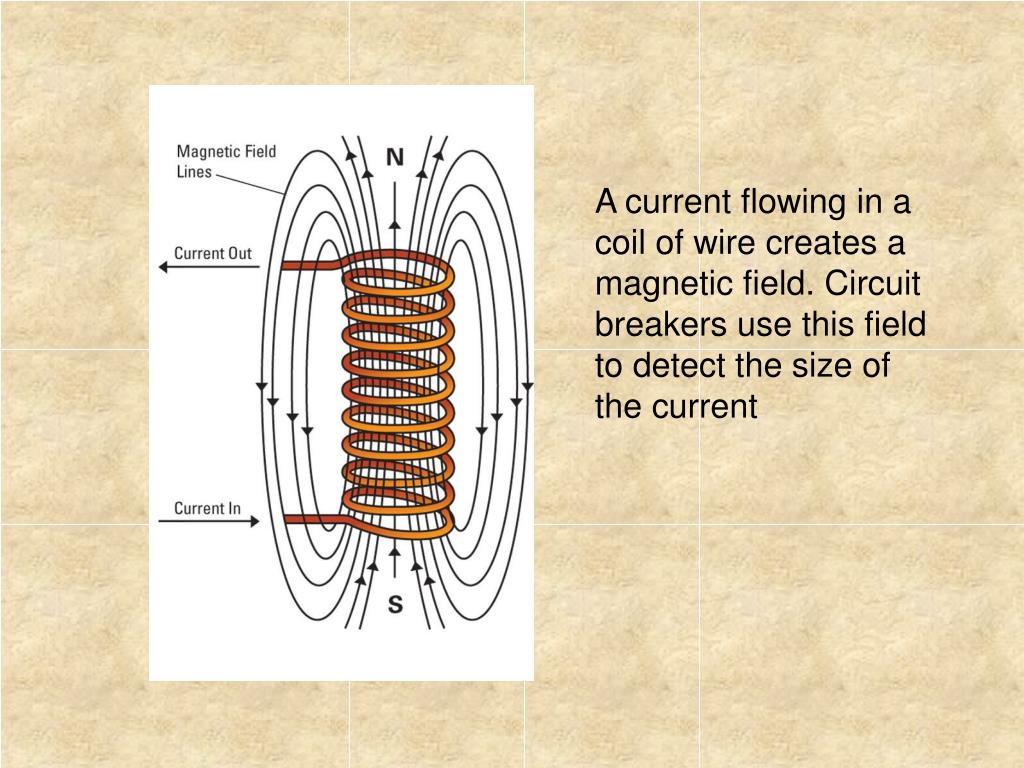 Magnetic Field Lines

N

Current Out

Current In

S

A current flowing in a coil of wire creates a magnetic field. Circuit breakers use this field to detect the size of the current